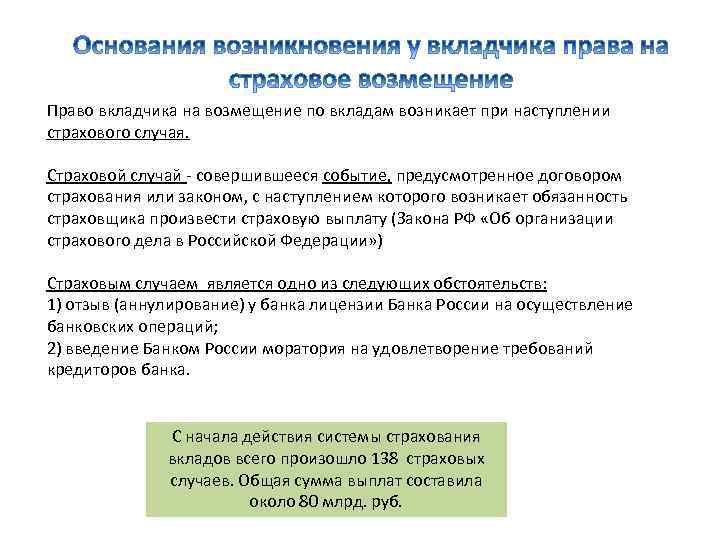 Основания возникновения у вкладчика права на страховое возмещение

Право вкладчика на возмещение по вкладам возникает при наступлении страхового случая.

Страховой случай - совершившееся событие, предусмотренное договором страхования или законом, с наступлением которого возникает обязанность страховщика произвести страховую выплату (Закона РФ «Об организации страхового дела в Российской Федерации»)

Страховым случаем является одно из следующих обстоятельств:
1) отзыв (аннулирование) у банка лицензии Банка России на осуществление банковских операций;
2) введение Банком России моратория на удовлетворение требований кредиторов банка.

С начала действия системы страхования вкладов всего произошло 138 страховых случаев. Общая сумма выплат составила около 80 млрд. руб.